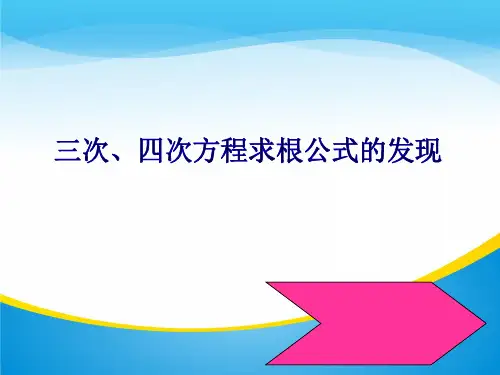 三次、四次方程求根公式的发现